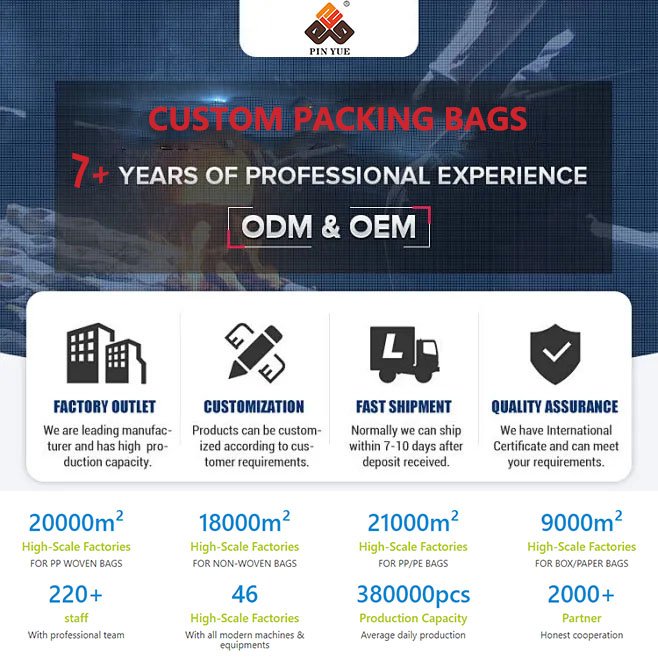 PIN YUE

CUSTOM PACKING BAGS

7+ YEARS OF PROFESSIONAL EXPERIENCE

ODM & OEM

FACTORY OUTLET
We are leading manufacturer and has high production capacity.

CUSTOMIZATION
Products can be customized according to customer requirements.

FAST SHIPMENT
Normally we can ship within 7-10 days after deposit received.

QUALITY ASSURANCE
We have International Certificate and can meet your requirements.

$20000m^2$
High-Scale Factories
FOR PP WOVEN BAGS

$18000m^2$
High-Scale Factories
FOR NON-WOVEN BAGS

$21000m^2$
High-Scale Factories
FOR PP/PE BAGS

$9000m^2$
High-Scale Factories
FOR BOX/PAPER BAGS

220+
staff
With professional team

46
High-Scale Factories
With all modern machines & equipments

380000pcs
Production Capacity
Average daily production

2000+
Partner
Honest cooperation